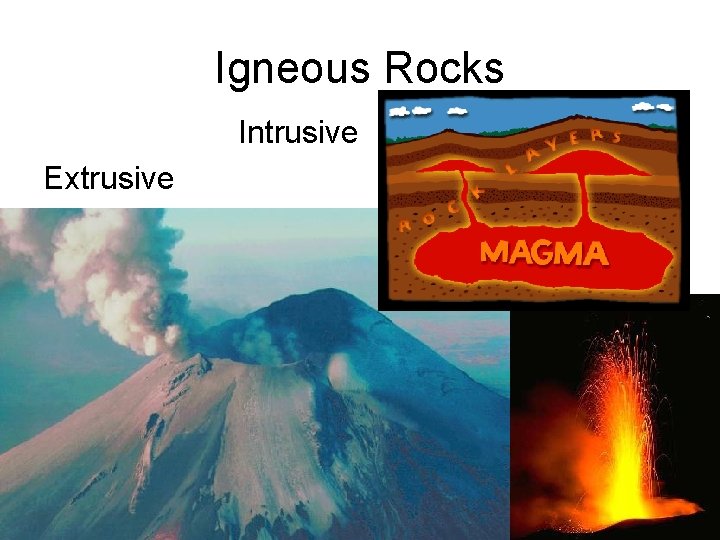 Igneous Rocks

Intrusive

Extrusive

ROCK LAYERS

MAGMA